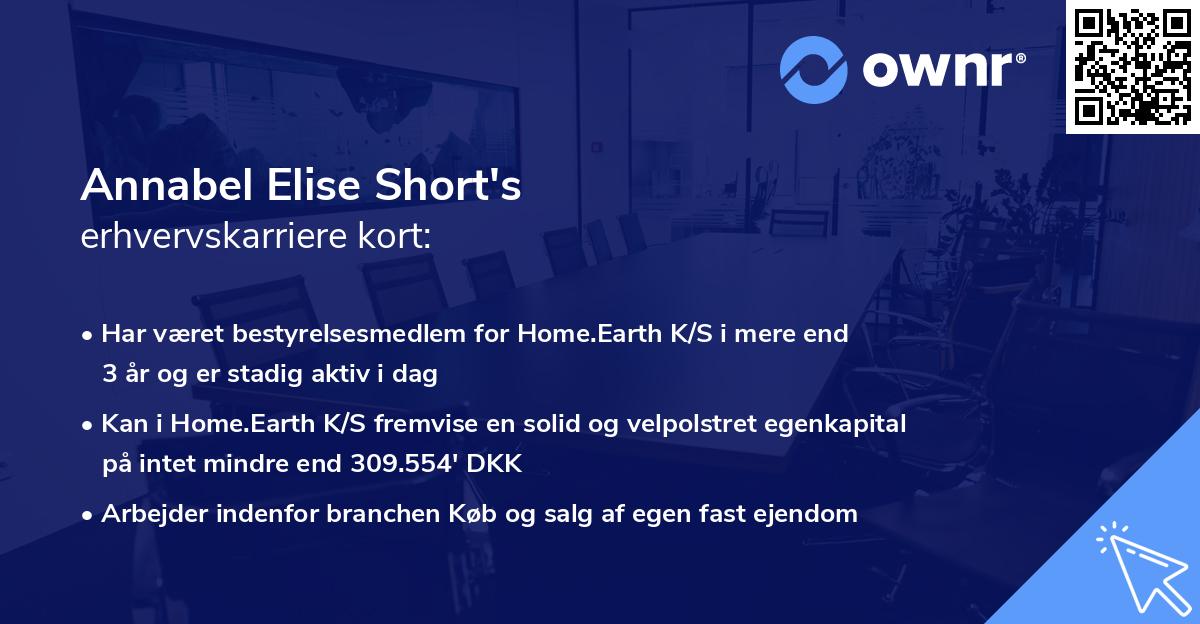 ownr®

Annabel Elise Short's
erhvervskarriere kort:

• Har været bestyrelsesmedlem for Home.Earth K/S i mere end 3 år og er stadig aktiv i dag

• Kan i Home.Earth K/S fremvise en solid og velpolstret egenkapital på intet mindre end 309.554' DKK

• Arbejder indenfor branchen Køb og salg af egen fast ejendom